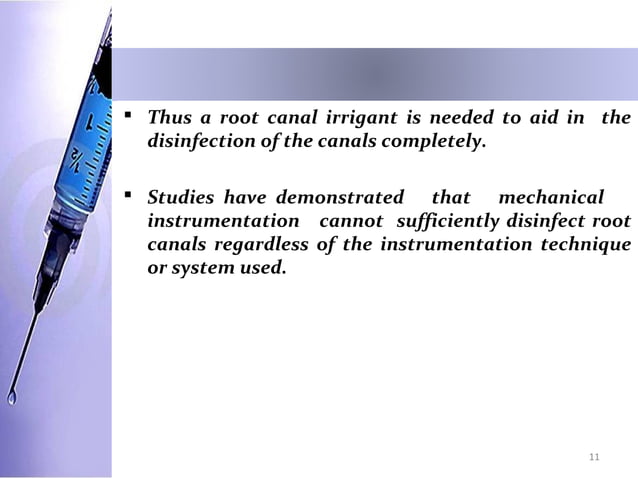 ▪ Thus a root canal irrigant is needed to aid in the disinfection of the canals completely.

▪ Studies have demonstrated that mechanical instrumentation cannot sufficiently disinfect root canals regardless of the instrumentation technique or system used.

11